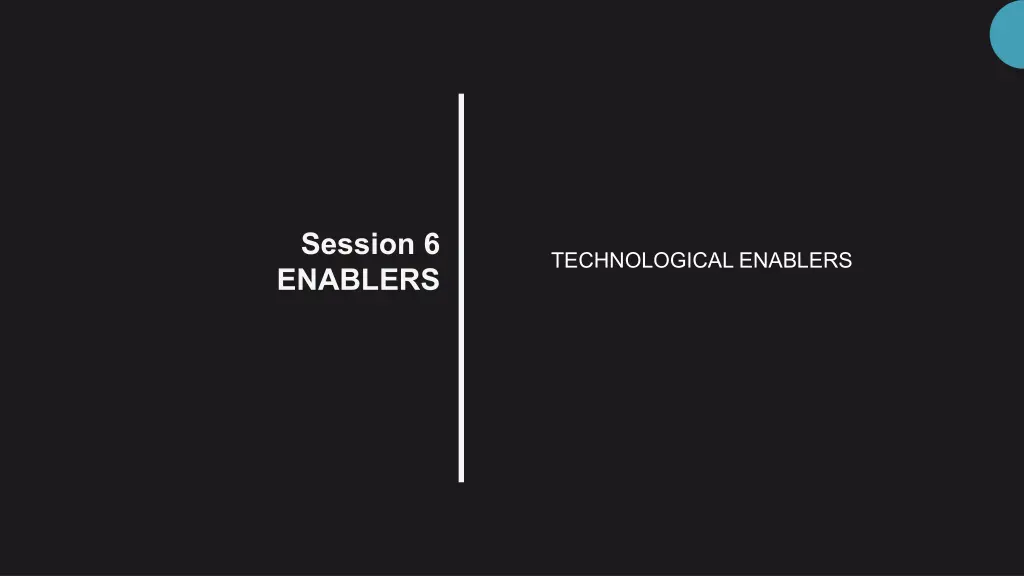 Session 6
ENABLERS

TECHNOLOGICAL ENABLERS